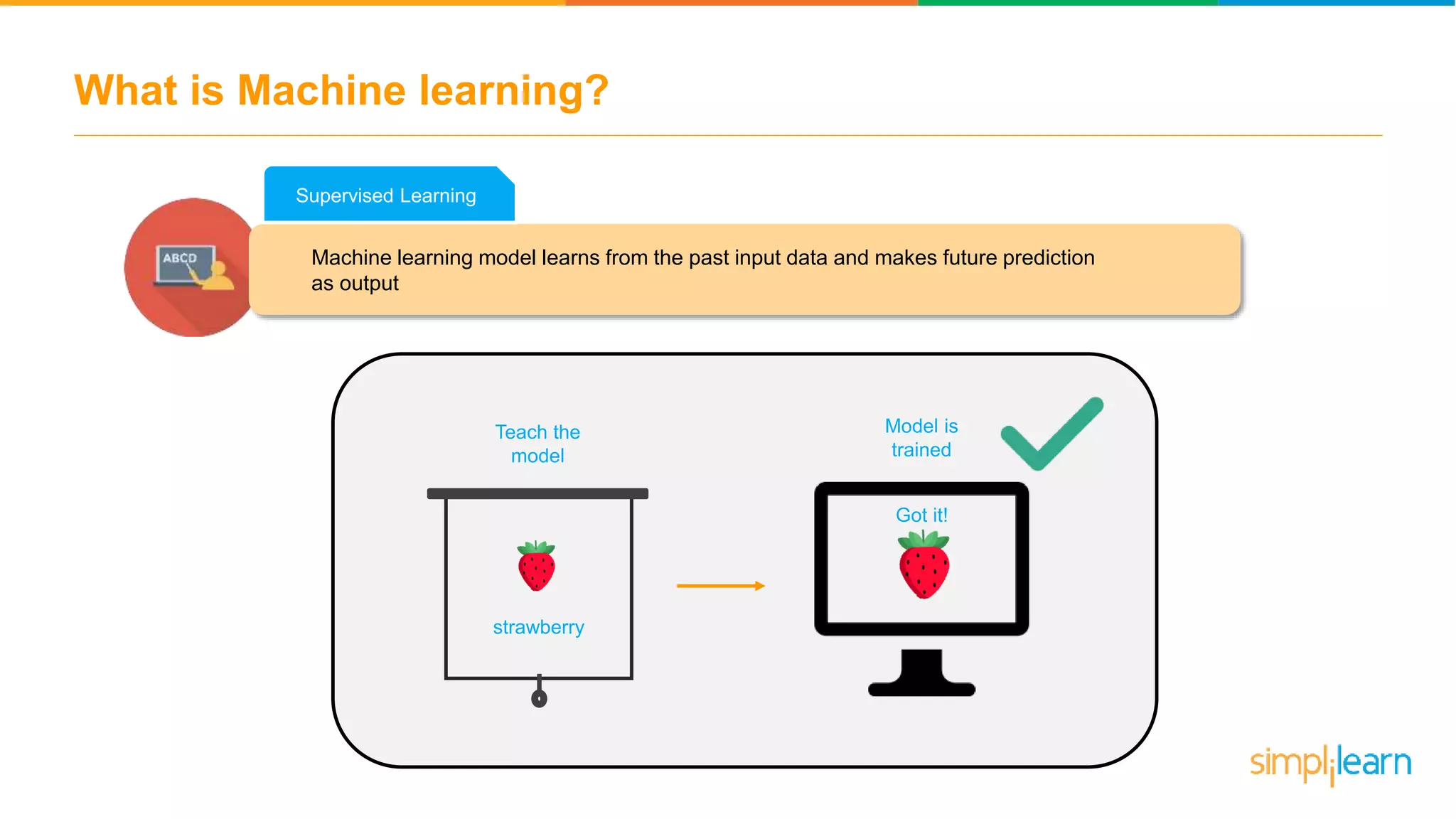 What is Machine learning?

Supervised Learning

ABCD

Machine learning model learns from the past input data and makes future prediction as output

Teach the model

strawberry

Model is trained

Got it!

simplilearn